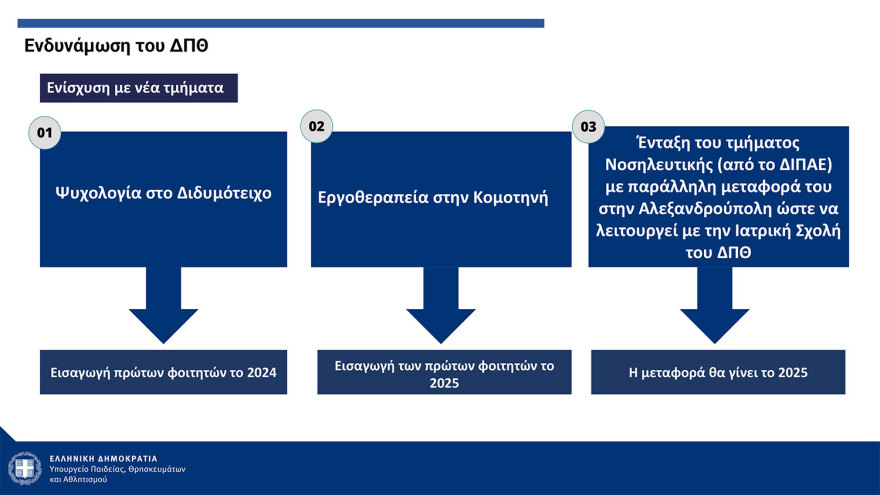 Ενδυνάμωση του ΔΠΘ

Ενίσχυση με νέα τμήματα

01

Ψυχολογία στο Διδυμότειχο

Εισαγωγή πρώτων φοιτητών το 2024

02

Εργοθεραπεία στην Κομοτηνή

Εισαγωγή των πρώτων φοιτητών το 2025

03

Ένταξη του τμήματος Νοσηλευτικής (από το ΔΙΠΑΕ) με παράλληλη μεταφορά του στην Αλεξανδρούπολη ώστε να λειτουργεί με την Ιατρική Σχολή του ΔΠΘ

Η μεταφορά θα γίνει το 2025

ΕΛΛΗΝΙΚΗ ΔΗΜΟΚΡΑΤΙΑ
Υπουργείο Παιδείας, Θρησκευμάτων και Αθλητισμού